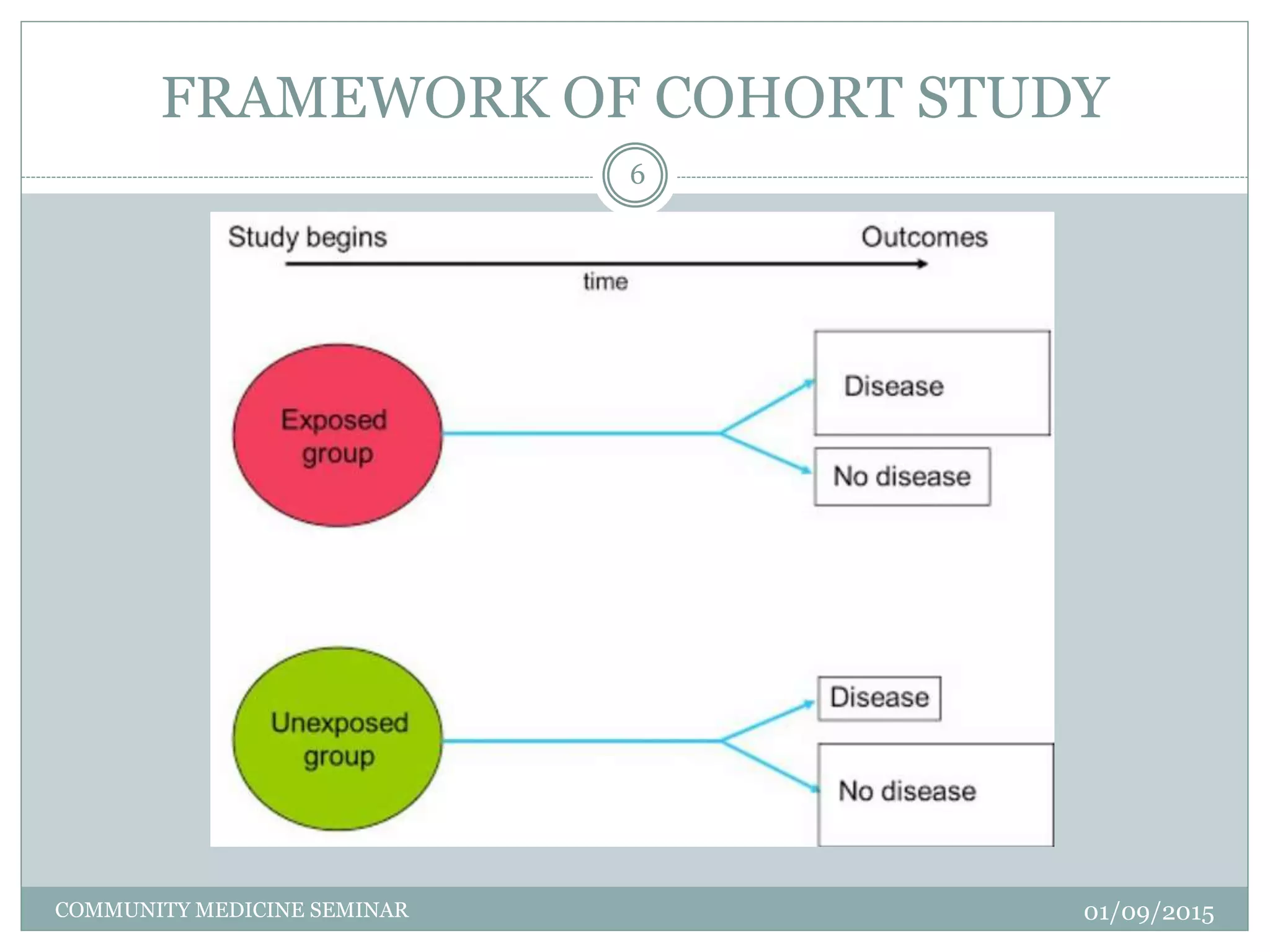 FRAMEWORK OF COHORT STUDY

6

Study begins

Outcomes

time

Exposed group

Disease

No disease

Unexposed group

Disease

No disease

COMMUNITY MEDICINE SEMINAR

01/09/2015